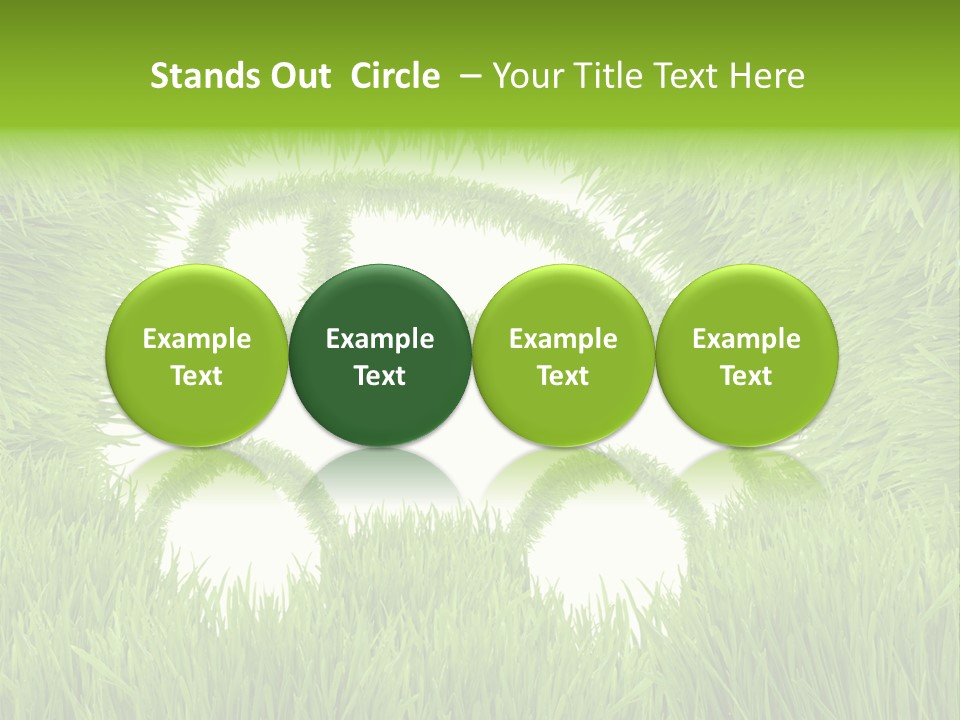 Stands Out  Circle  – Your Title Text Here

Example Text

Example Text

Example Text

Example Text